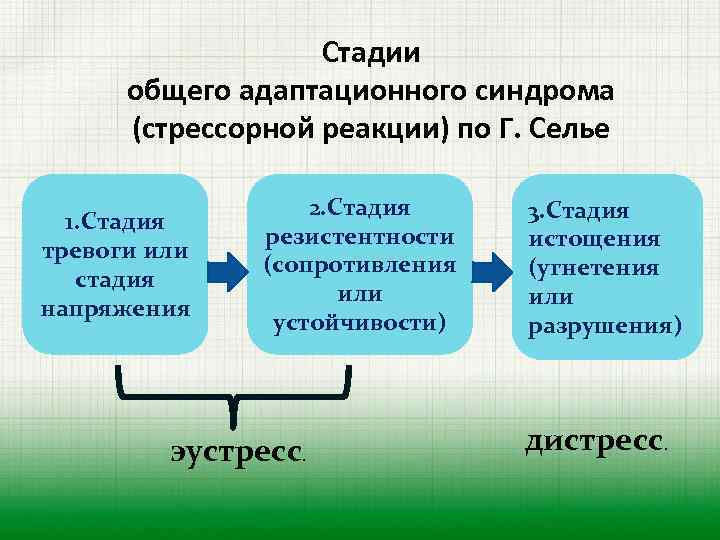 Стадии
общего адаптационного синдрома
(стрессорной реакции) по Г. Селье

1.Стадия тревоги или стадия напряжения

2.Стадия резистентности (сопротивления или устойчивости)

3.Стадия истощения (угнетения или разрушения)

эустресс.

дистресс.